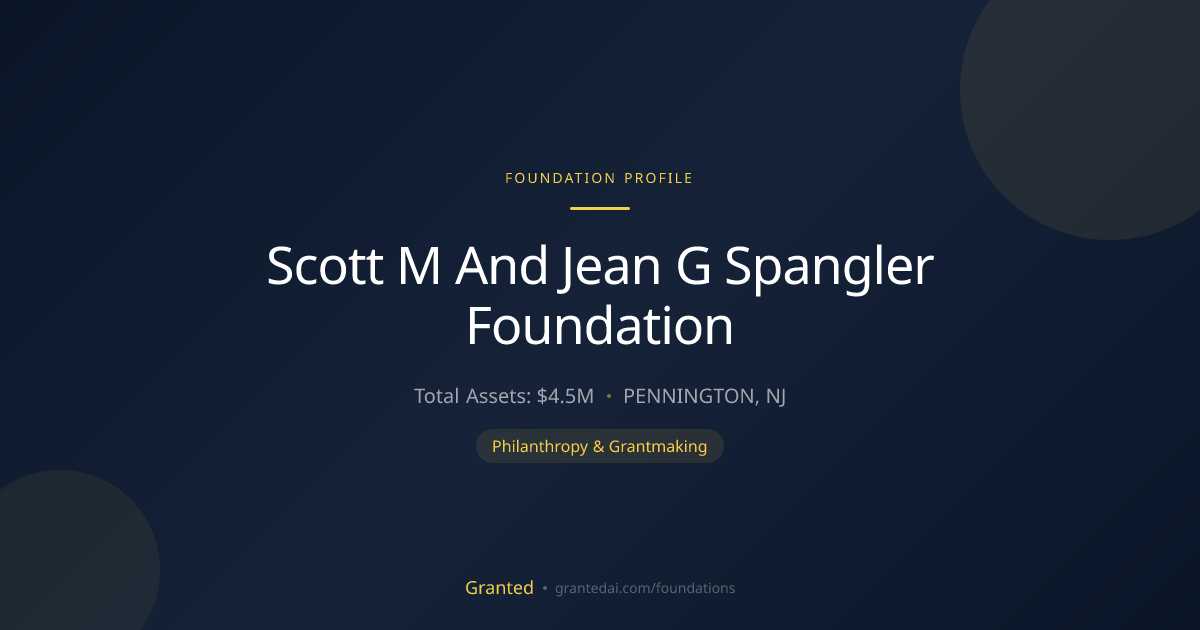 FOUNDATION PROFILE

Scott M And Jean G Spangler Foundation

Total Assets: $4.5M • PENNINGTON, NJ

Philanthropy & Grantmaking

Granted • grantedai.com/foundations